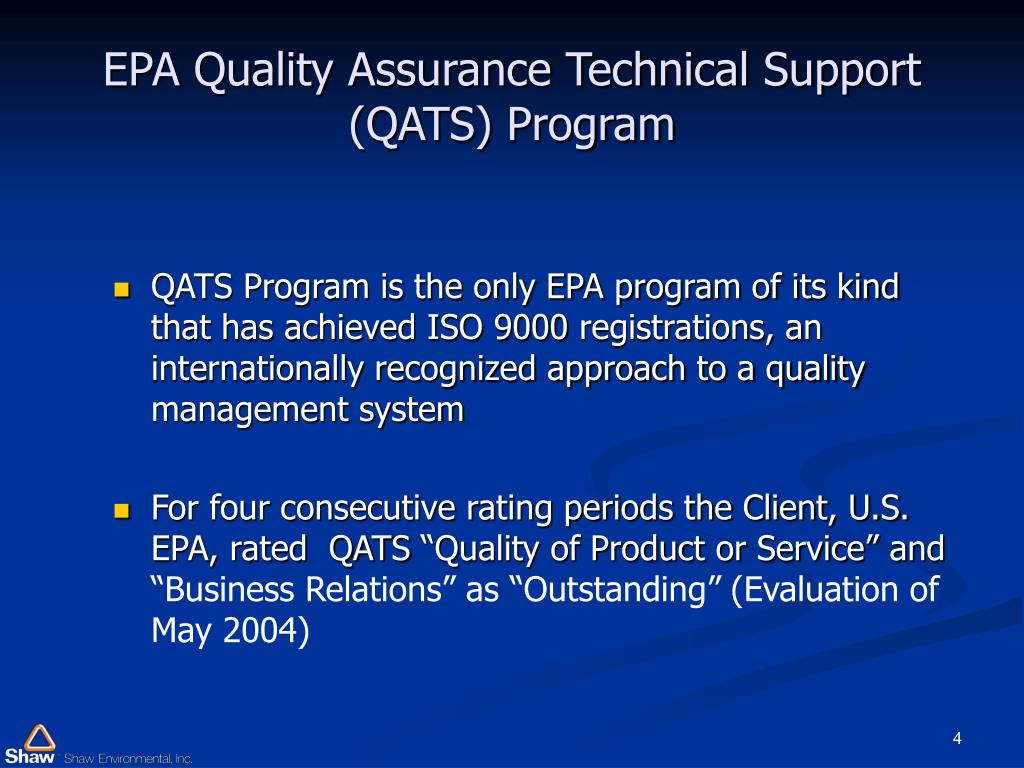 EPA Quality Assurance Technical Support (QATS) Program

QATS Program is the only EPA program of its kind that has achieved ISO 9000 registrations, an internationally recognized approach to a quality management system

For four consecutive rating periods the Client, U.S. EPA, rated  QATS “Quality of Product or Service” and “Business Relations” as “Outstanding” (Evaluation of May 2004)

Shaw Shaw Environmental, Inc.

4